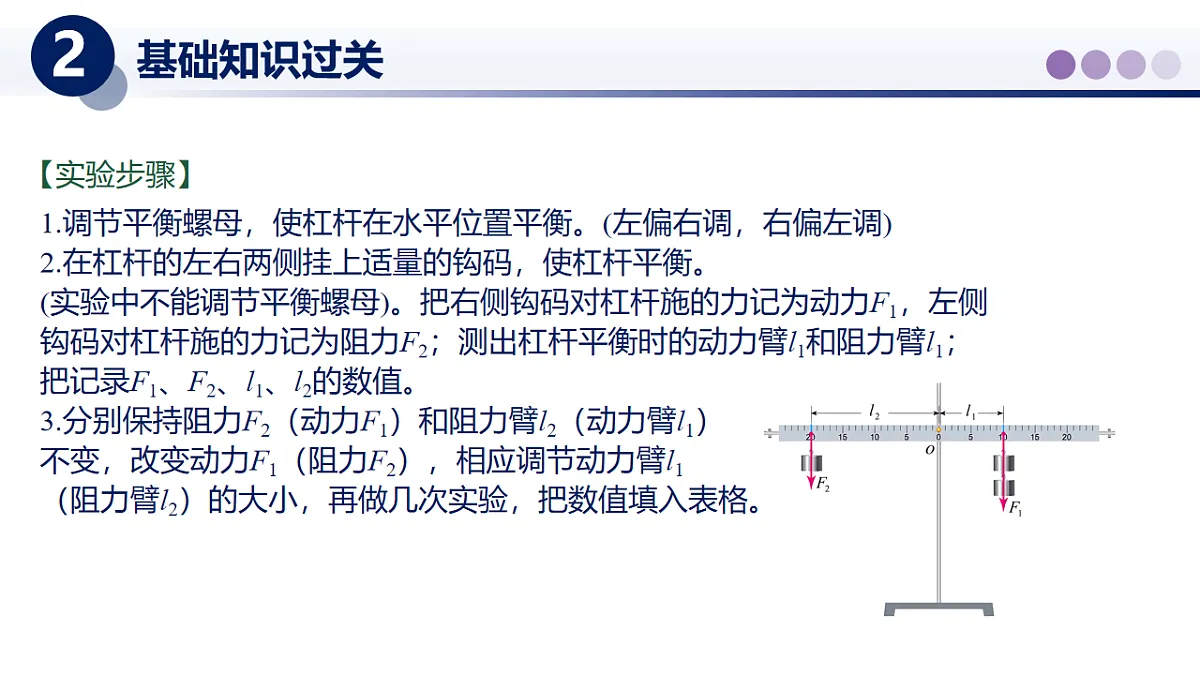 2 基础知识过关

【实验步骤】

1.调节平衡螺母，使杠杆在水平位置平衡。(左偏右调，右偏左调)

2.在杠杆的左右两侧挂上适量的钩码，使杠杆平衡。

(实验中不能调节平衡螺母)。把右侧钩码对杠杆施的力记为动力$F_1$，左侧钩码对杠杆施的力记为阻力$F_2$；测出杠杆平衡时的动力臂$l_1$和阻力臂$l_1$；把记录$F_1$、$F_2$、$l_1$、$l_2$的数值。

3.分别保持阻力$F_2$（动力$F_1$）和阻力臂$l_2$（动力臂$l_1$）不变，改变动力$F_1$（阻力$F_2$），相应调节动力臂$l_1$（阻力臂$l_2$）的大小，再做几次实验，把数值填入表格。

$l_2$ $l_1$
20 15 10 5 0 5 10 15 20
$O$
$F_2$ $F_1$